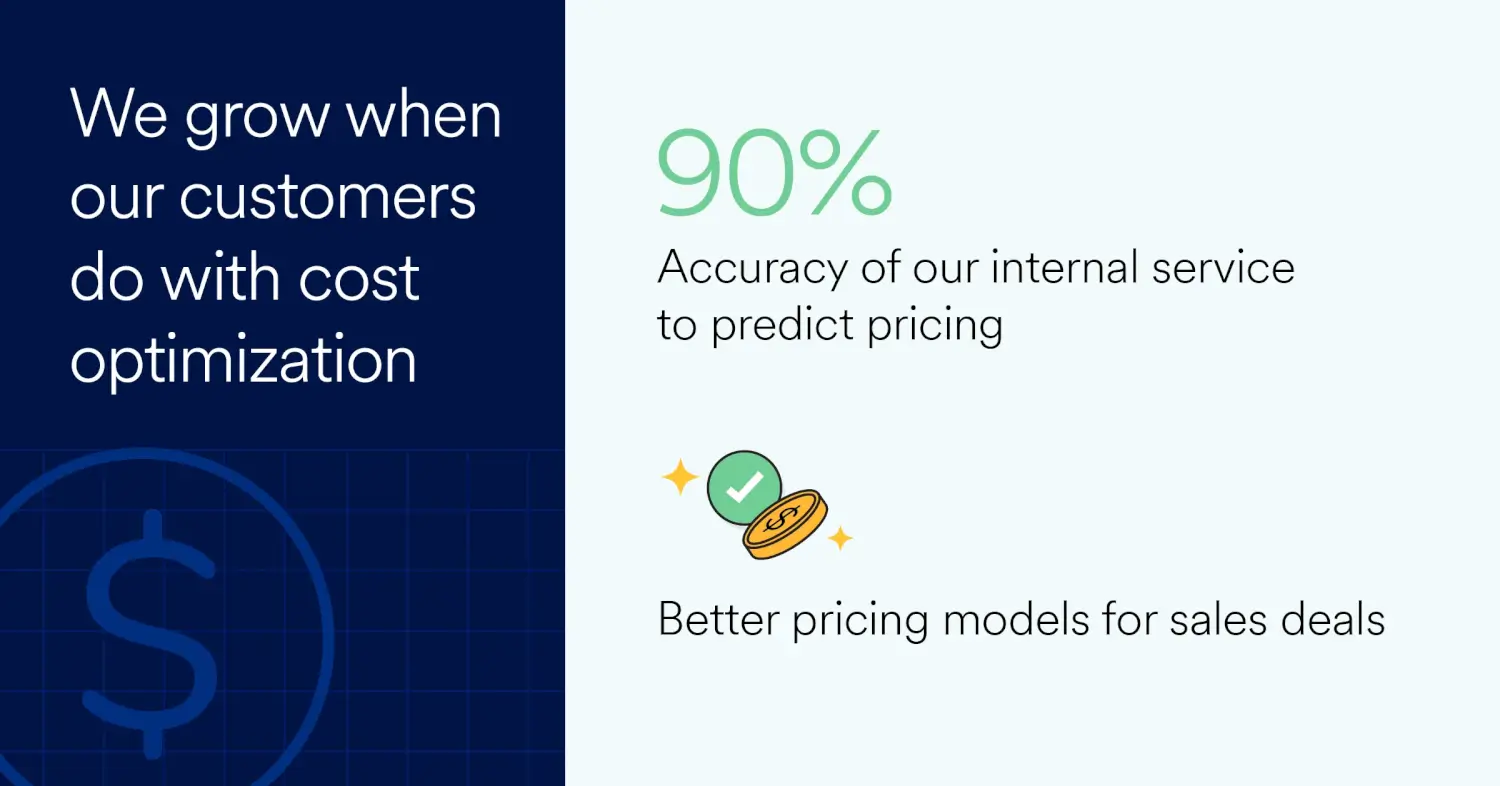 We grow when our customers do with cost optimization

90%

Accuracy of our internal service to predict pricing

Better pricing models for sales deals